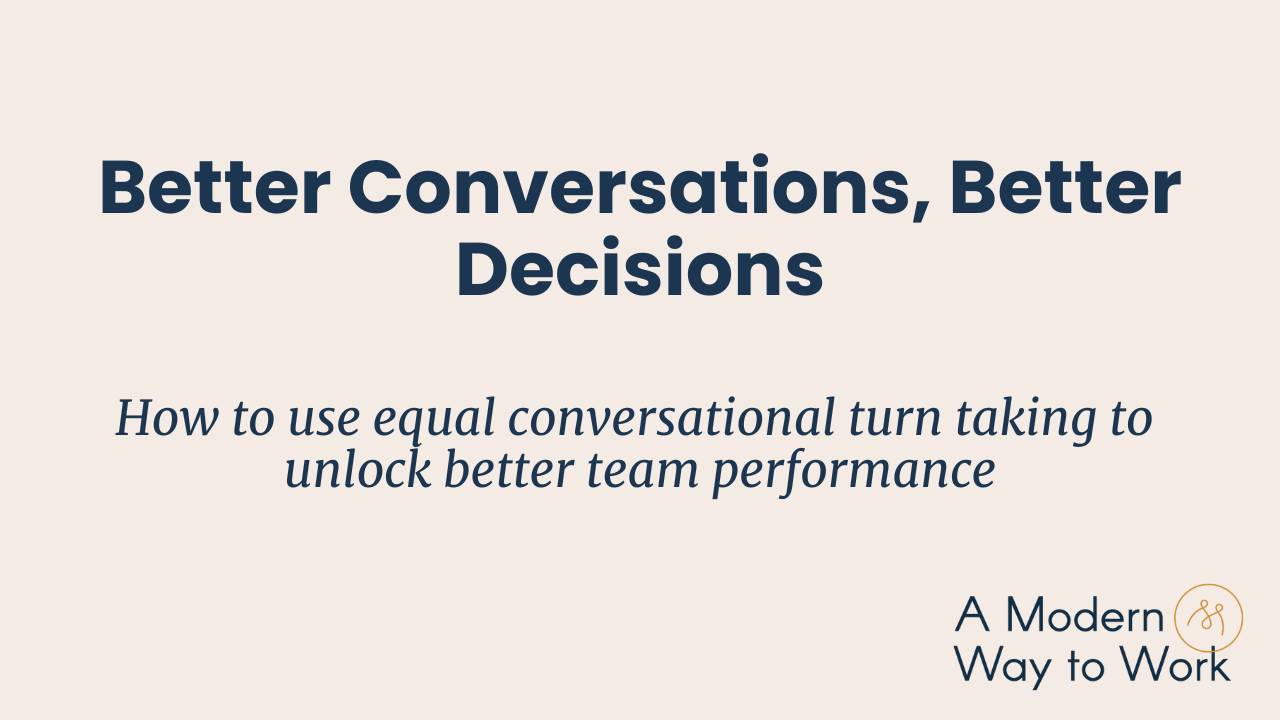 Better Conversations, Better Decisions

How to use equal conversational turn taking to unlock better team performance

A Modern
Way to Work